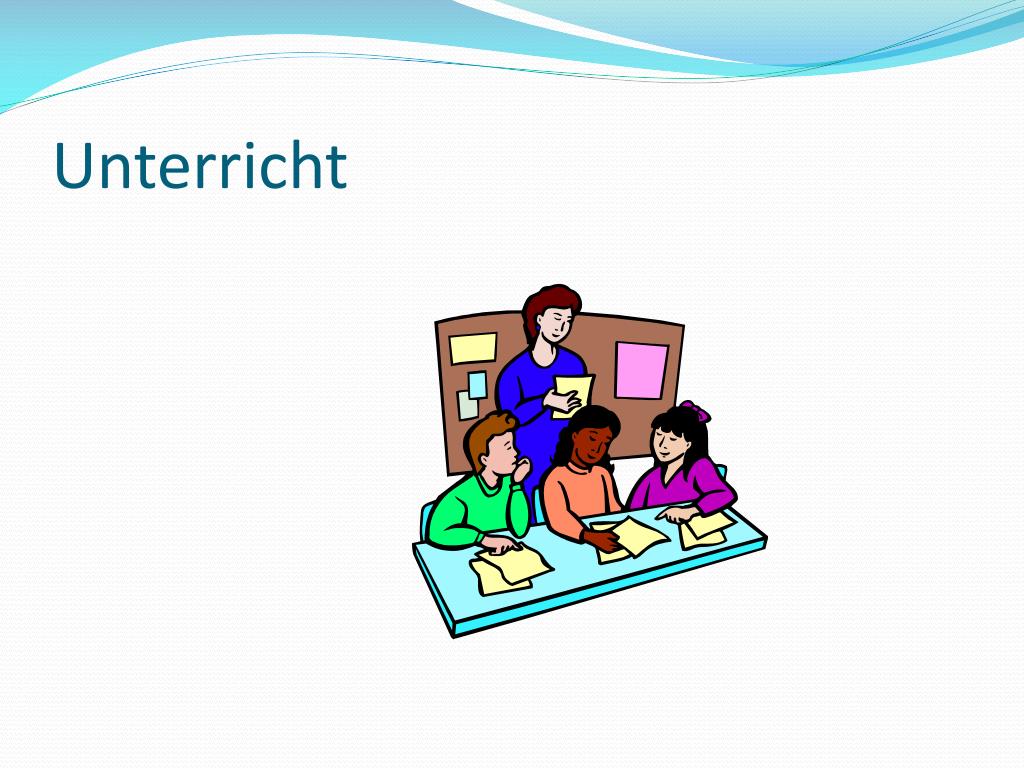 Unterricht